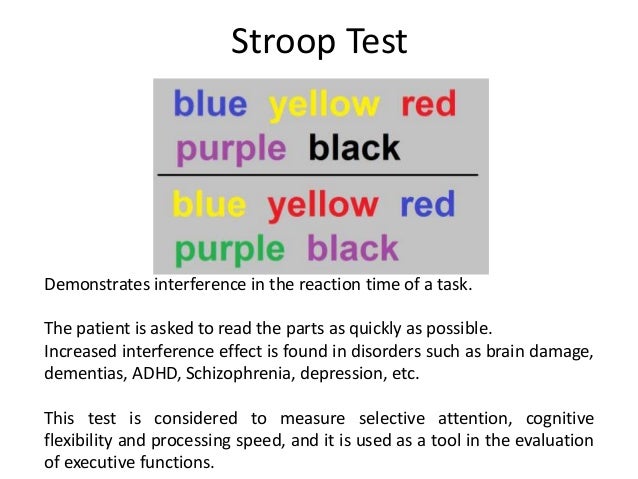 Stroop Test

blue yellow red
purple black

blue yellow red
purple black

Demonstrates interference in the reaction time of a task.

The patient is asked to read the parts as quickly as possible.
Increased interference effect is found in disorders such as brain damage, dementias, ADHD, Schizophrenia, depression, etc.

This test is considered to measure selective attention, cognitive flexibility and processing speed, and it is used as a tool in the evaluation of executive functions.